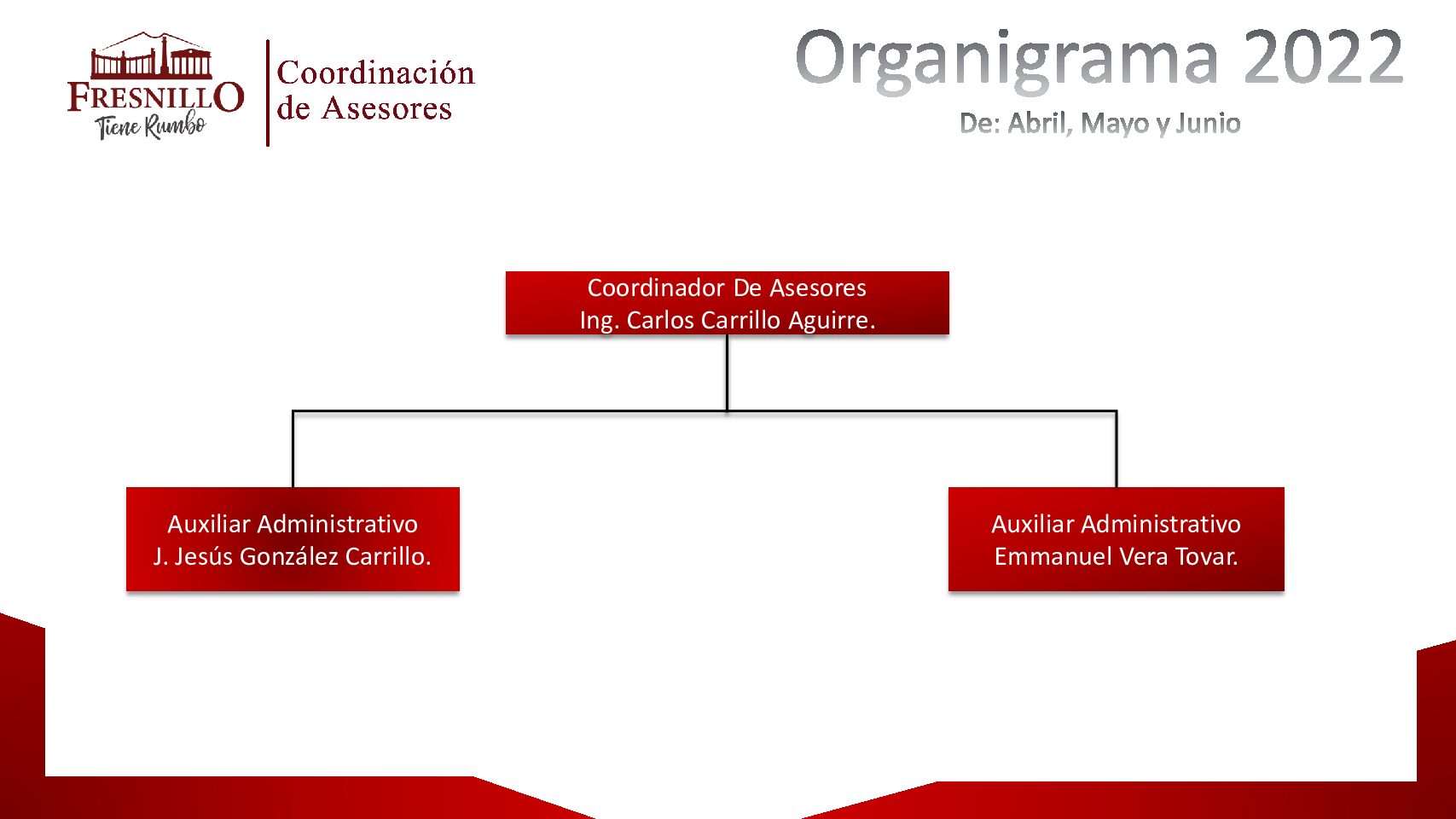 FRESNILLO
Tiene Rumbo

Coordinación de Asesores

Organigrama 2022
De: Abril, Mayo y Junio

Coordinador De Asesores
Ing. Carlos Carrillo Aguirre.

Auxiliar Administrativo
J. Jesús González Carrillo.

Auxiliar Administrativo
Emmanuel Vera Tovar.